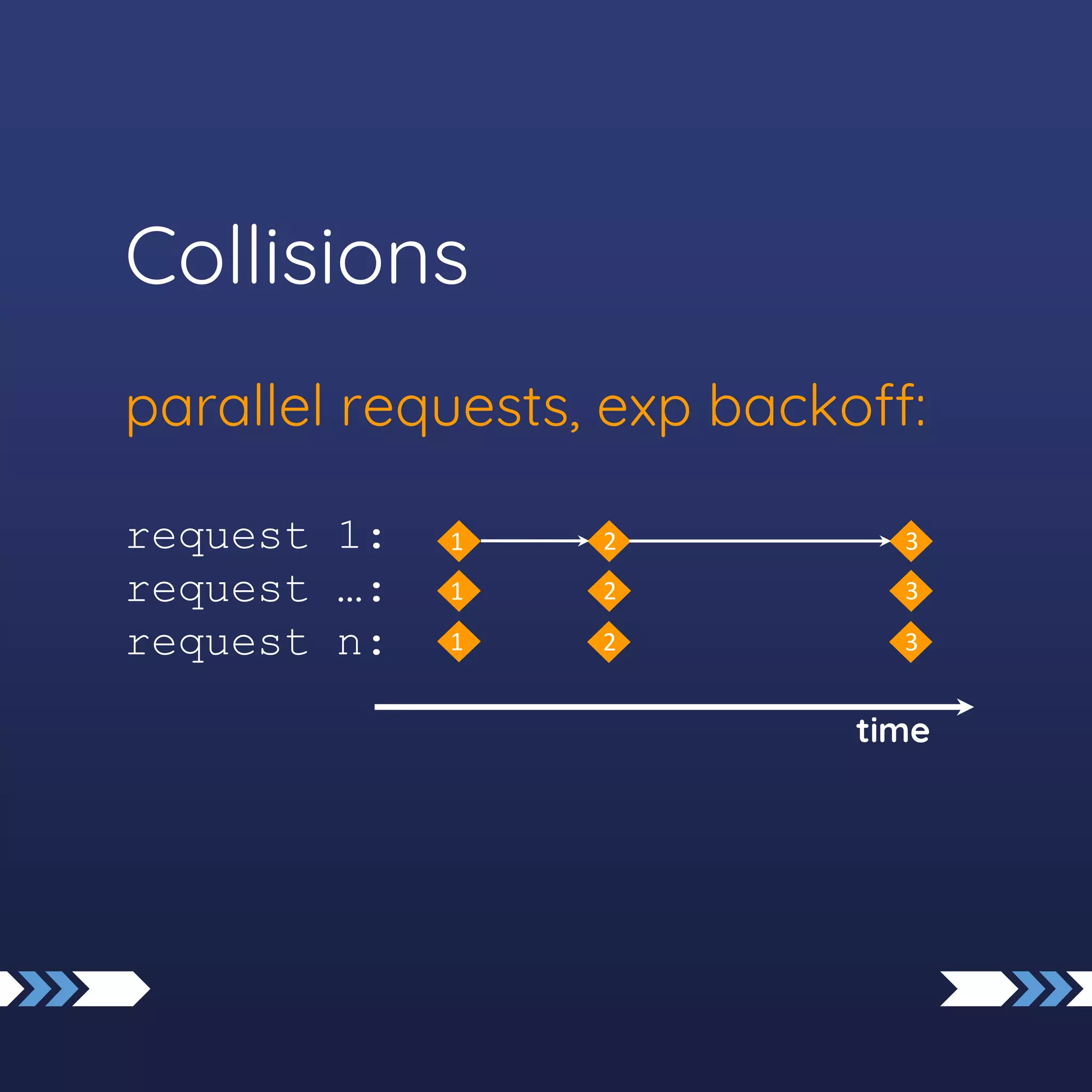 Collisions

parallel requests, exp backoff:

request 1: 1 2 3
request …: 1 2 3
request n: 1 2 3

time